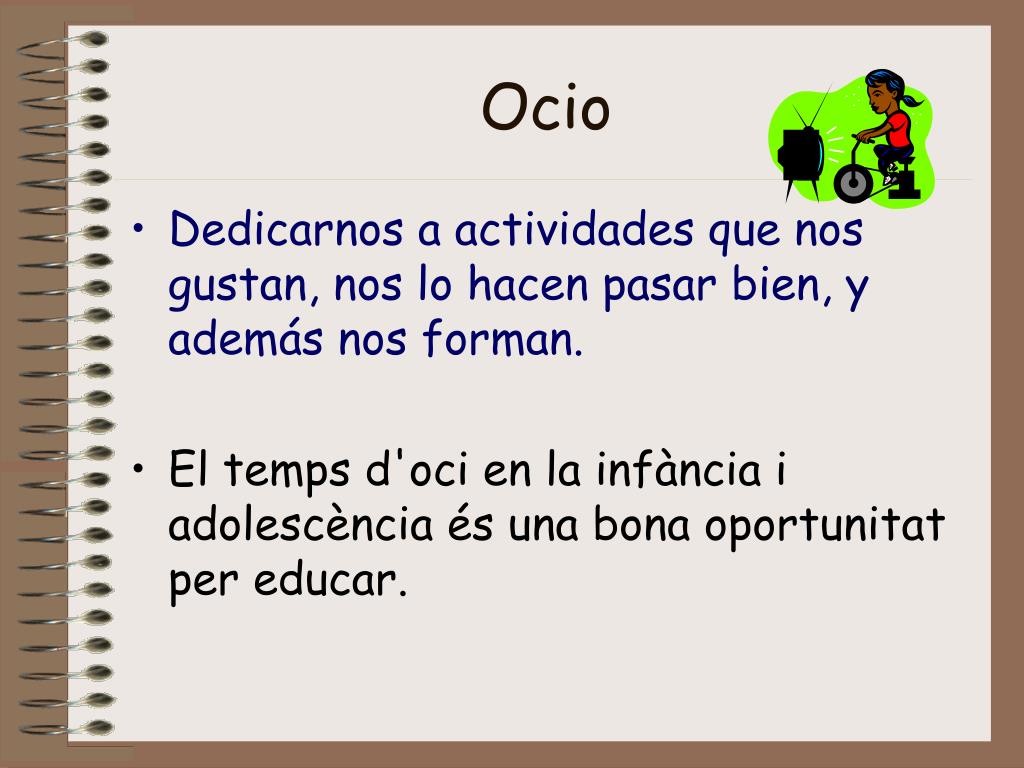 Ocio

• Dedicarnos a actividades que nos gustan, nos lo hacen pasar bien, y además nos forman.

• El temps d'oci en la infància i adolescència és una bona oportunitat per educar.